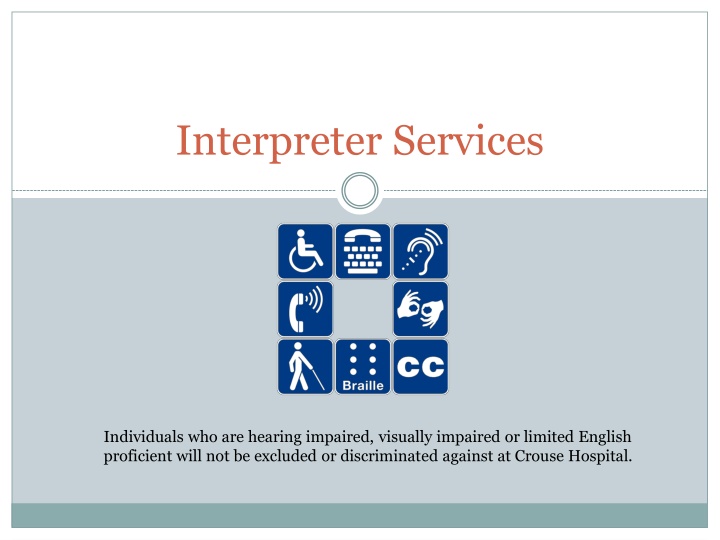 Interpreter Services

Braille

CC

Individuals who are hearing impaired, visually impaired or limited English proficient will not be excluded or discriminated against at Crouse Hospital.